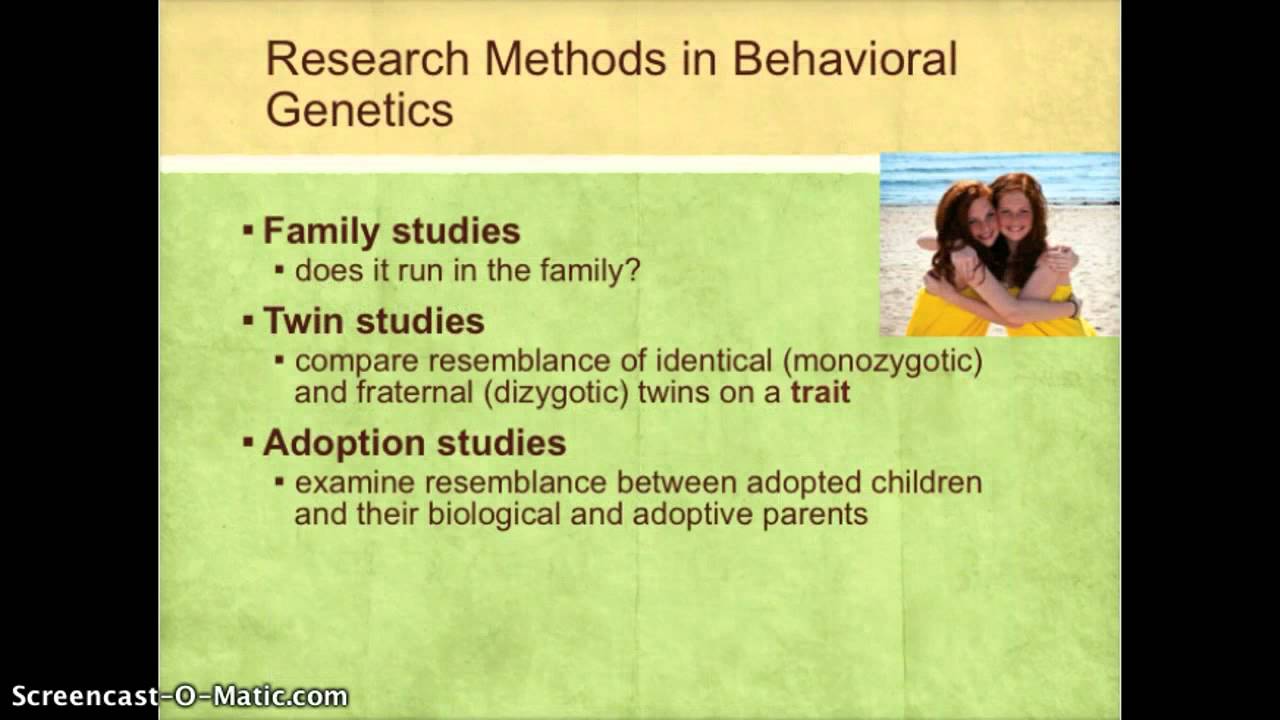 Research Methods in Behavioral Genetics

▪ Family studies
▪ does it run in the family?

▪ Twin studies
▪ compare resemblance of identical (monozygotic) and fraternal (dizygotic) twins on a trait

▪ Adoption studies
▪ examine resemblance between adopted children and their biological and adoptive parents

Screencast-O-Matic.com